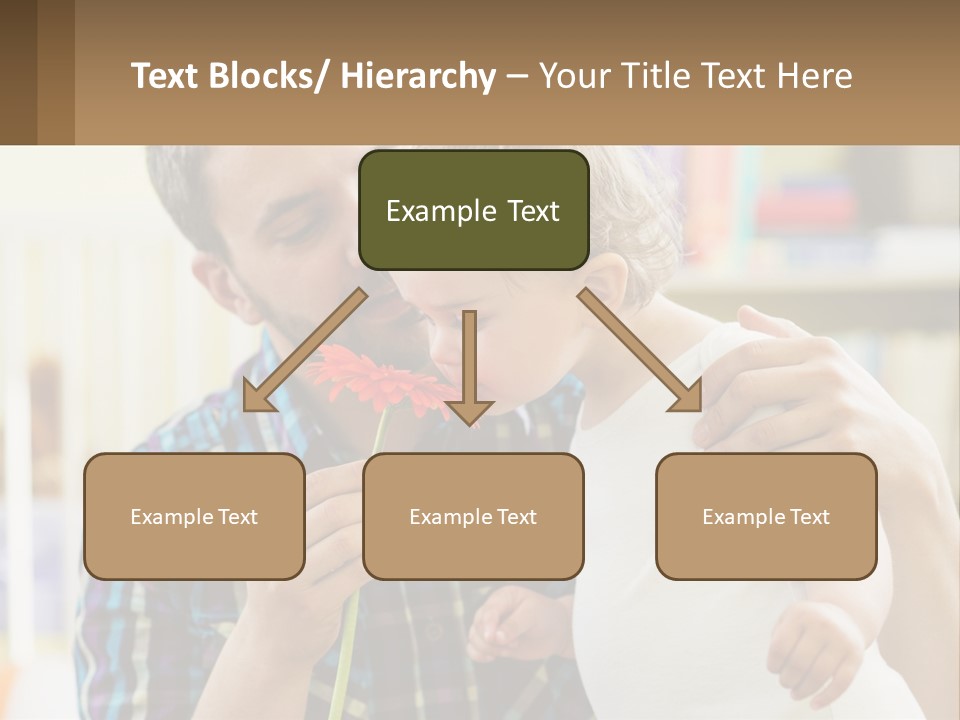 Text Blocks/ Hierarchy – Your Title Text Here

Example Text

Example Text

Example Text

Example Text